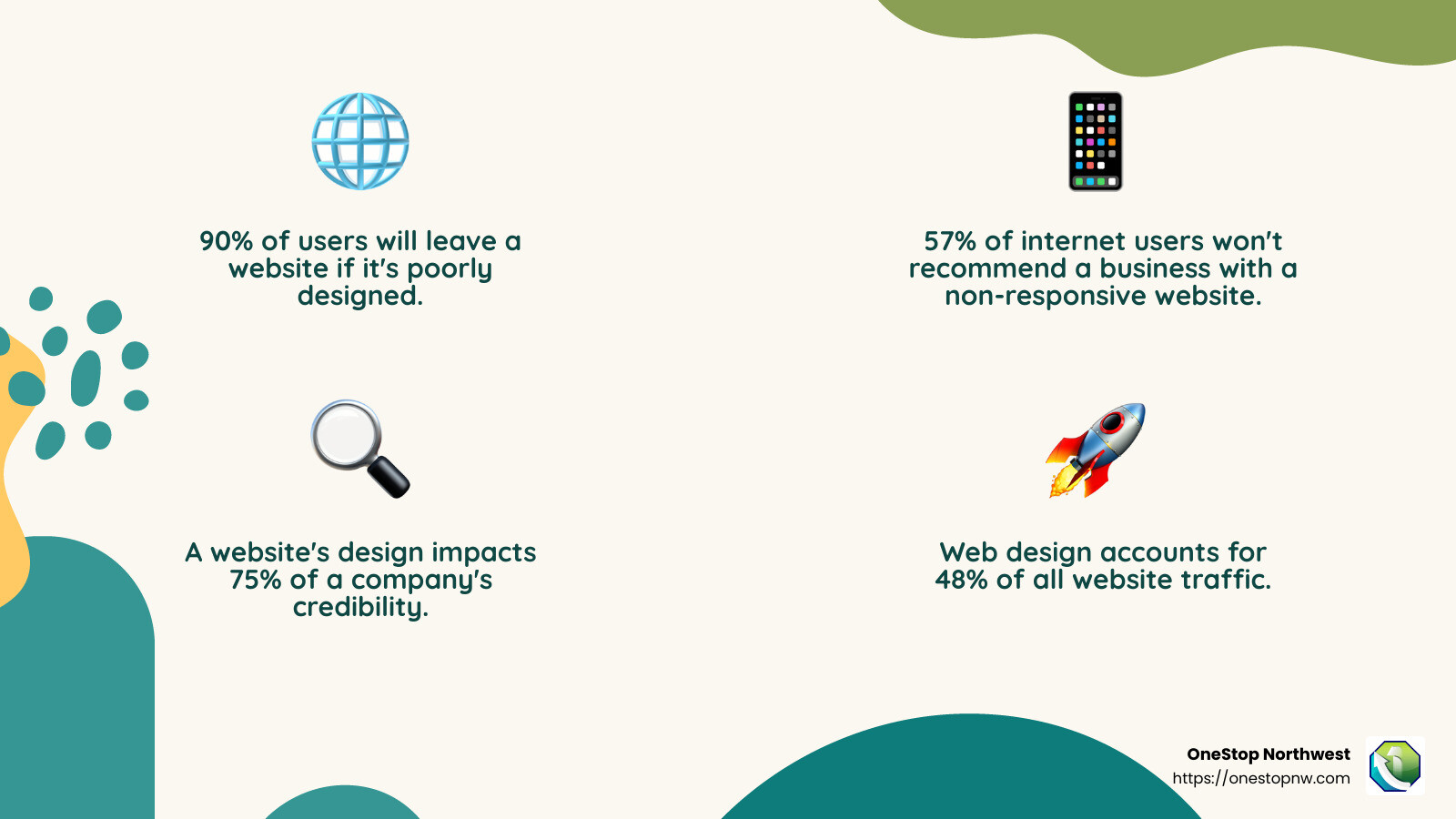 90% of users will leave a website if it's poorly designed.

57% of internet users won't recommend a business with a non-responsive website.

A website's design impacts 75% of a company's credibility.

Web design accounts for 48% of all website traffic.

OneStop Northwest
https://onestopnw.com